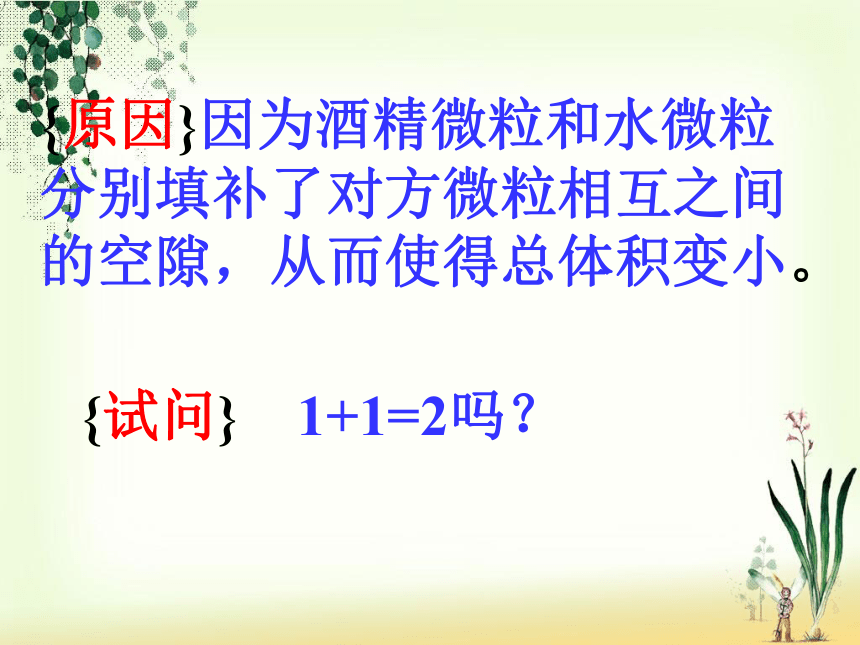 {原因}因为酒精微粒和水微粒分别填补了对方微粒相互之间的空隙，从而使得总体积变小。

{试问}　$1+1=2$吗？